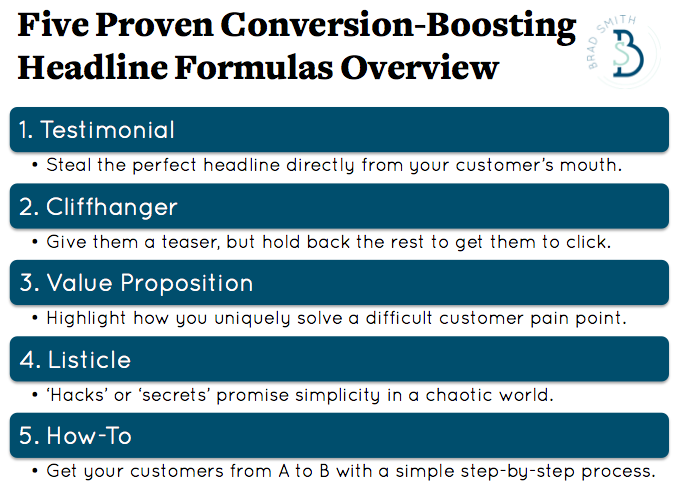 Five Proven Conversion-Boosting Headline Formulas Overview

BRAD SMITH
SB

1. Testimonial

• Steal the perfect headline directly from your customer's mouth.

2. Cliffhanger

• Give them a teaser, but hold back the rest to get them to click.

3. Value Proposition

• Highlight how you uniquely solve a difficult customer pain point.

4. Listicle

• 'Hacks' or 'secrets' promise simplicity in a chaotic world.

5. How-To

• Get your customers from A to B with a simple step-by-step process.